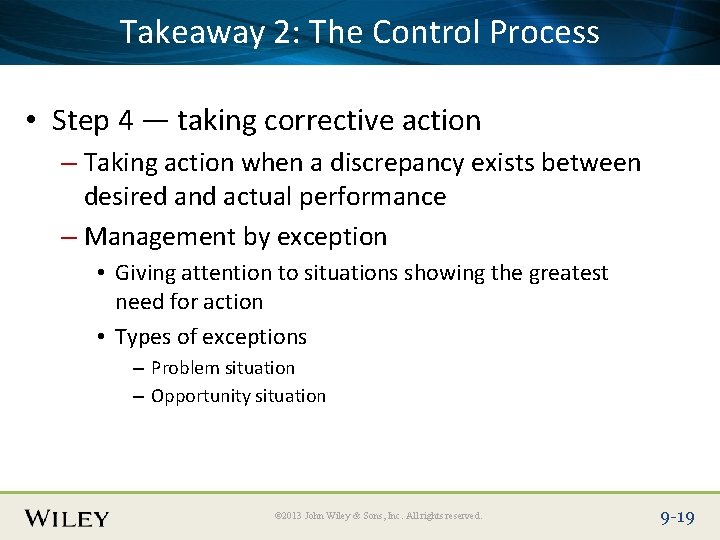 Takeaway 2: The Control Process

• Step 4 — taking corrective action
– Taking action when a discrepancy exists between desired and actual performance
– Management by exception
• Giving attention to situations showing the greatest need for action
• Types of exceptions
– Problem situation
– Opportunity situation

WILEY

©2013 John Wiley & Sons, Inc. All rights reserved.

9-19